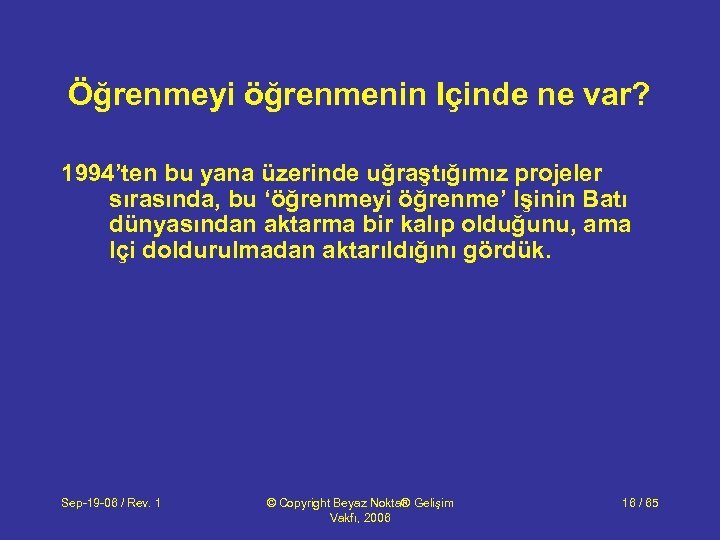 Öğrenmeyi öğrenmenin Içinde ne var?

1994'ten bu yana üzerinde uğraştığımız projeler sırasında, bu 'öğrenmeyi öğrenme' Işinin Batı dünyasından aktarma bir kalıp olduğunu, ama Içi doldurulmadan aktarıldığını gördük.

Sep-19-06 / Rev. 1

© Copyright Beyaz Nokta® Gelişim Vakfı, 2006

16 / 65